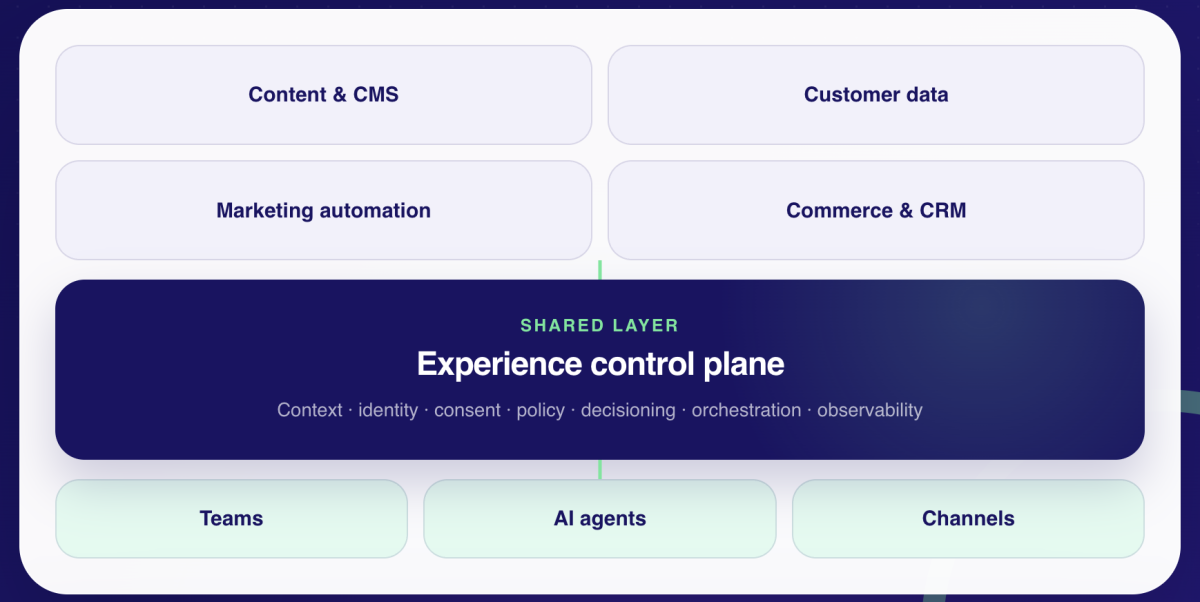 Content & CMS

Customer data

Marketing automation

Commerce & CRM

SHARED LAYER

Experience control plane

Context · identity · consent · policy · decisioning · orchestration · observability

Teams

AI agents

Channels